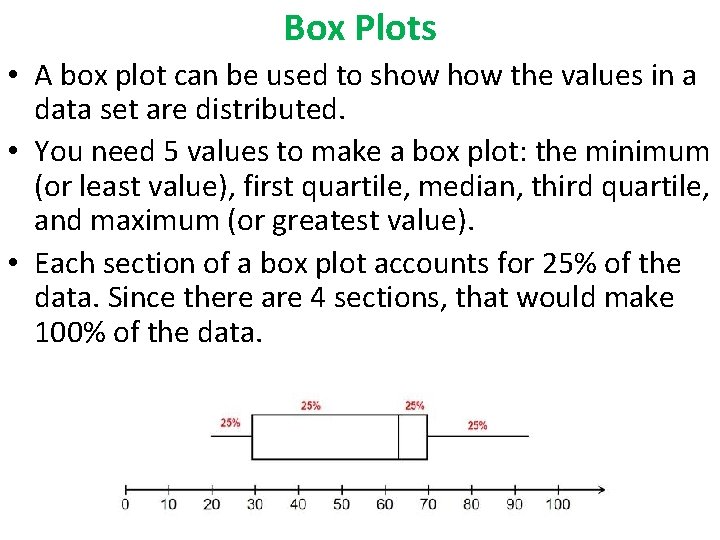 Box Plots

• A box plot can be used to show how the values in a data set are distributed.

• You need 5 values to make a box plot: the minimum (or least value), first quartile, median, third quartile, and maximum (or greatest value).

• Each section of a box plot accounts for 25% of the data. Since there are 4 sections, that would make 100% of the data.

25%
25%
25%
25%

0 10 20 30 40 50 60 70 80 90 100